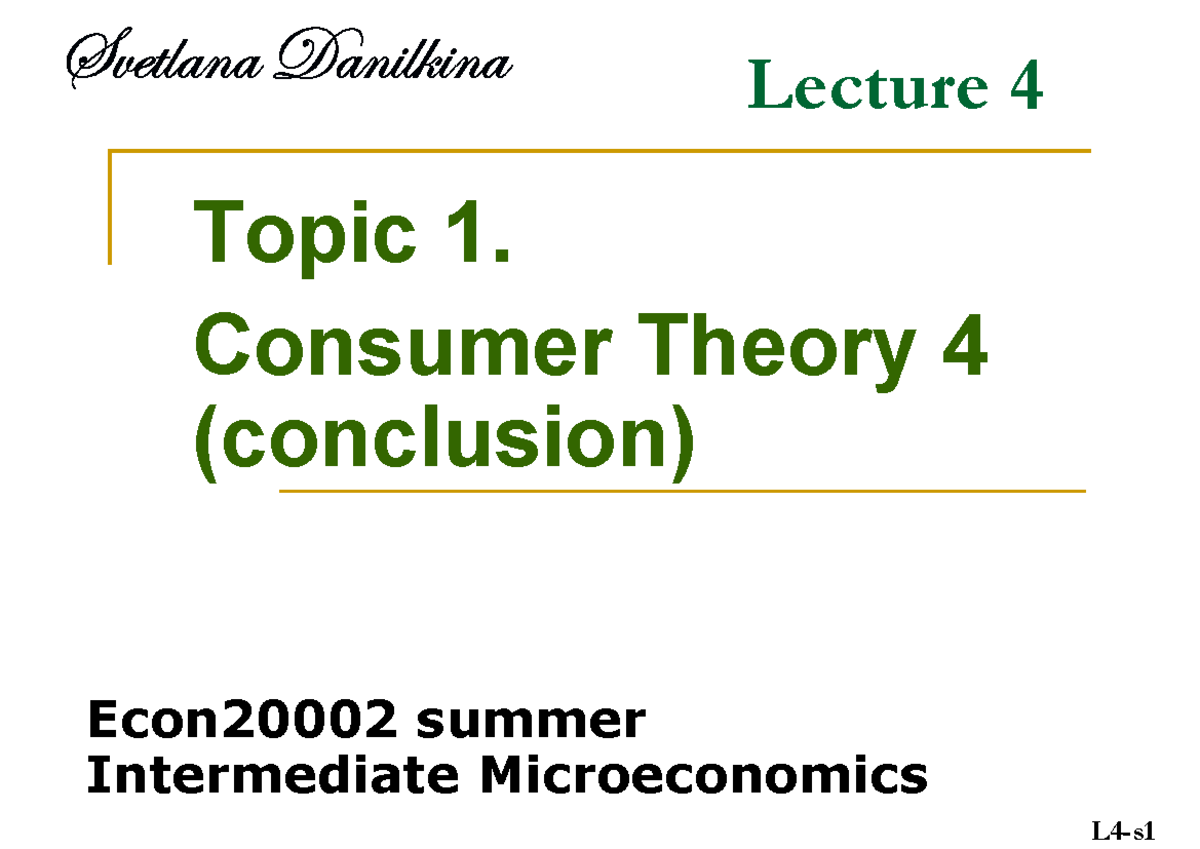 Svetlana Danilkina

Lecture 4

Topic 1.
Consumer Theory 4 (conclusion)

Econ20002 summer
Intermediate Microeconomics

L4-s1